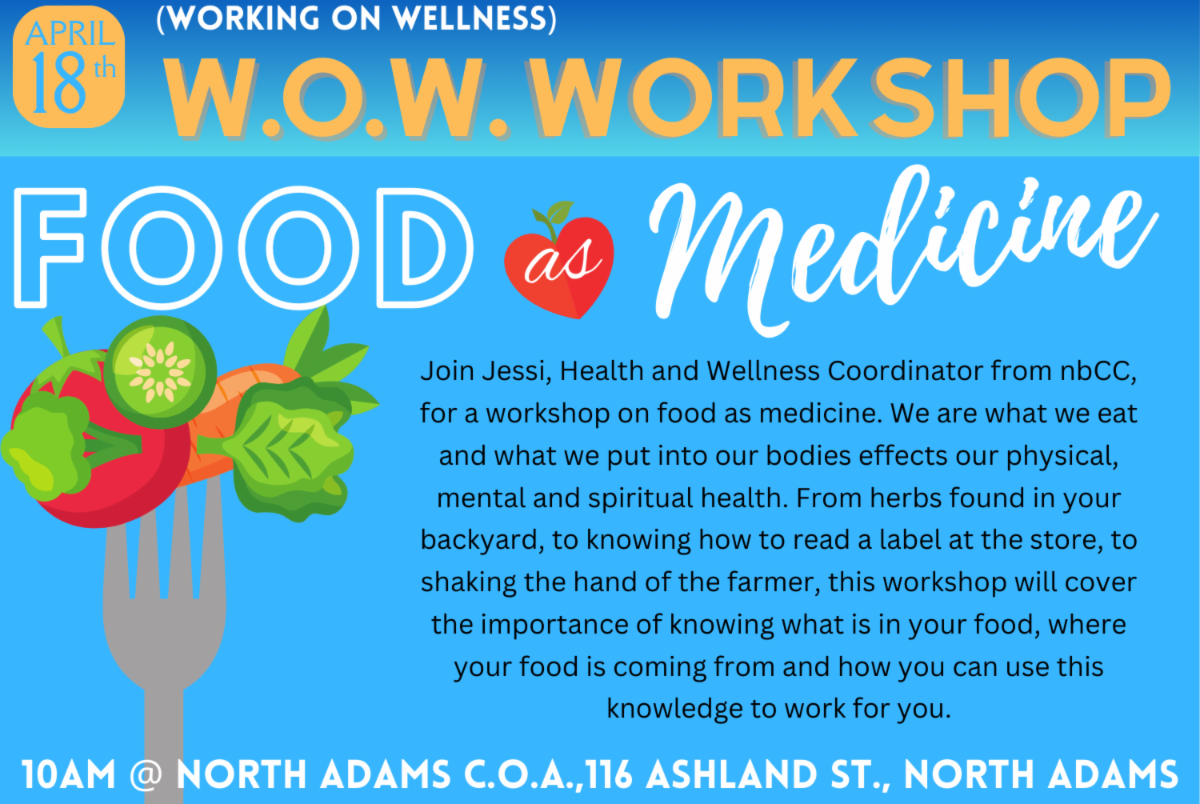 APRIL 18th

(WORKING ON WELLNESS)

W.O.W. WORKSHOP

FOOD as Medicine

Join Jessi, Health and Wellness Coordinator from nbCC, for a workshop on food as medicine. We are what we eat and what we put into our bodies effects our physical, mental and spiritual health. From herbs found in your backyard, to knowing how to read a label at the store, to shaking the hand of the farmer, this workshop will cover the importance of knowing what is in your food, where your food is coming from and how you can use this knowledge to work for you.

10AM @ NORTH ADAMS C.O.A.,116 ASHLAND ST., NORTH ADAMS